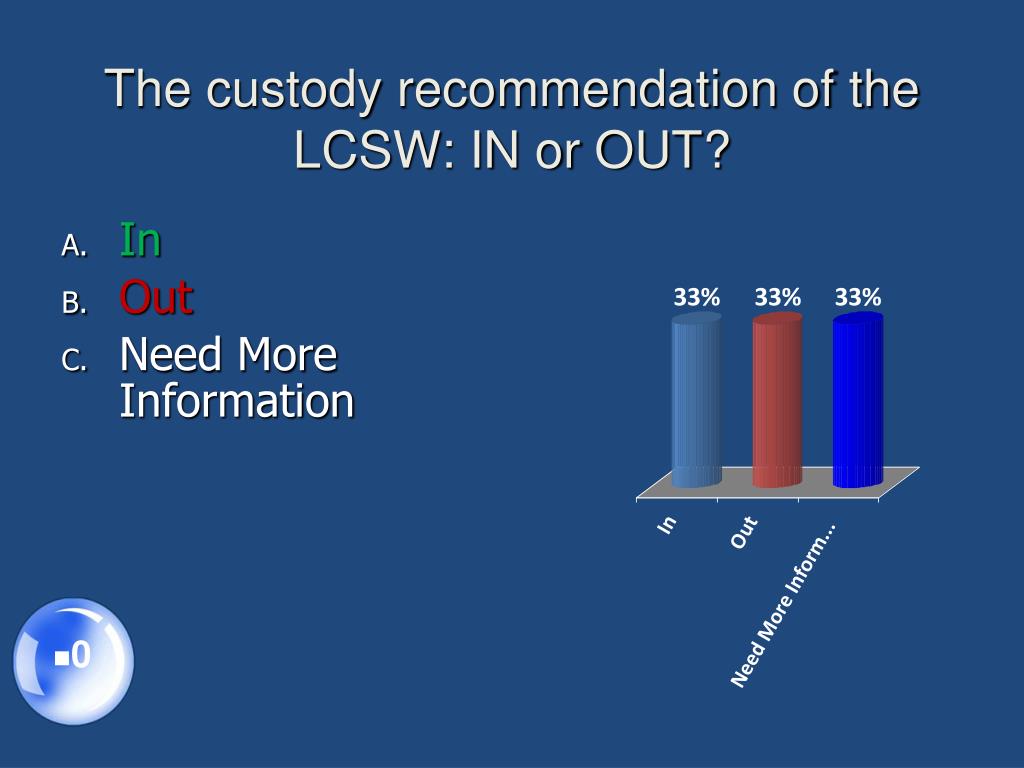 The custody recommendation of the LCSW: IN or OUT?

A. In
B. Out
C. Need More Information

33% 33% 33%

In
Out
Need More Inform...

0